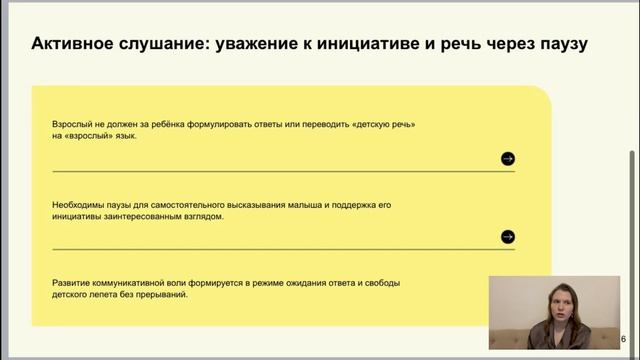 Активное слушание: уважение к инициативе и речь через паузу

Взрослый не должен за ребёнка формулировать ответы или переводить «детскую речь» на «взрослый» язык.

Необходимы паузы для самостоятельного высказывания малыша и поддержка его инициативы заинтересованным взглядом.

Развитие коммуникативной воли формируется в режиме ожидания ответа и свободы детского лепета без прерываний.

6